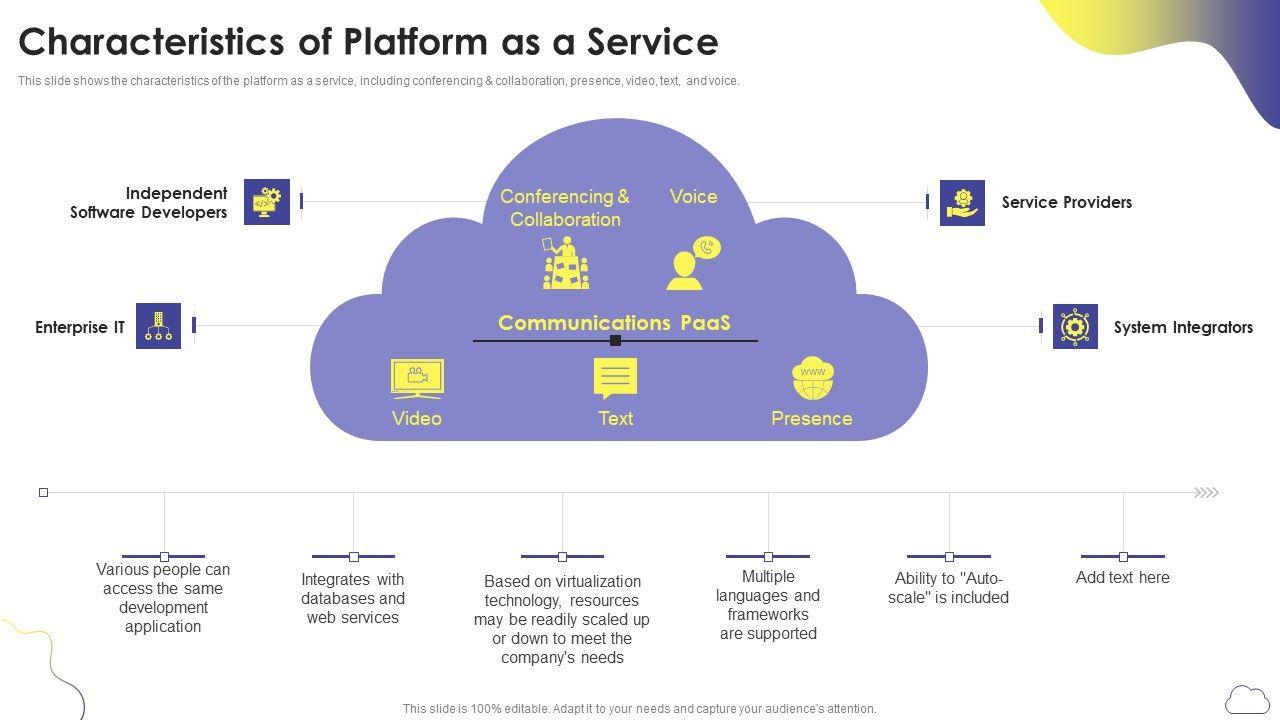 Characteristics of Platform as a Service

This slide shows the characteristics of the platform as a service, including conferencing & collaboration, presence, video, text, and voice.

Independent Software Developers

Enterprise IT

Conferencing & Collaboration

Voice

Communications PaaS

Video

Text

WWW

Presence

Service Providers

System Integrators

Various people can access the same development application

Integrates with databases and web services

Based on virtualization technology, resources may be readily scaled up or down to meet the company's needs

Multiple languages and frameworks are supported

Ability to "Auto-scale" is included

Add text here

This slide is 100% editable. Adapt it to your needs and capture your audience's attention.